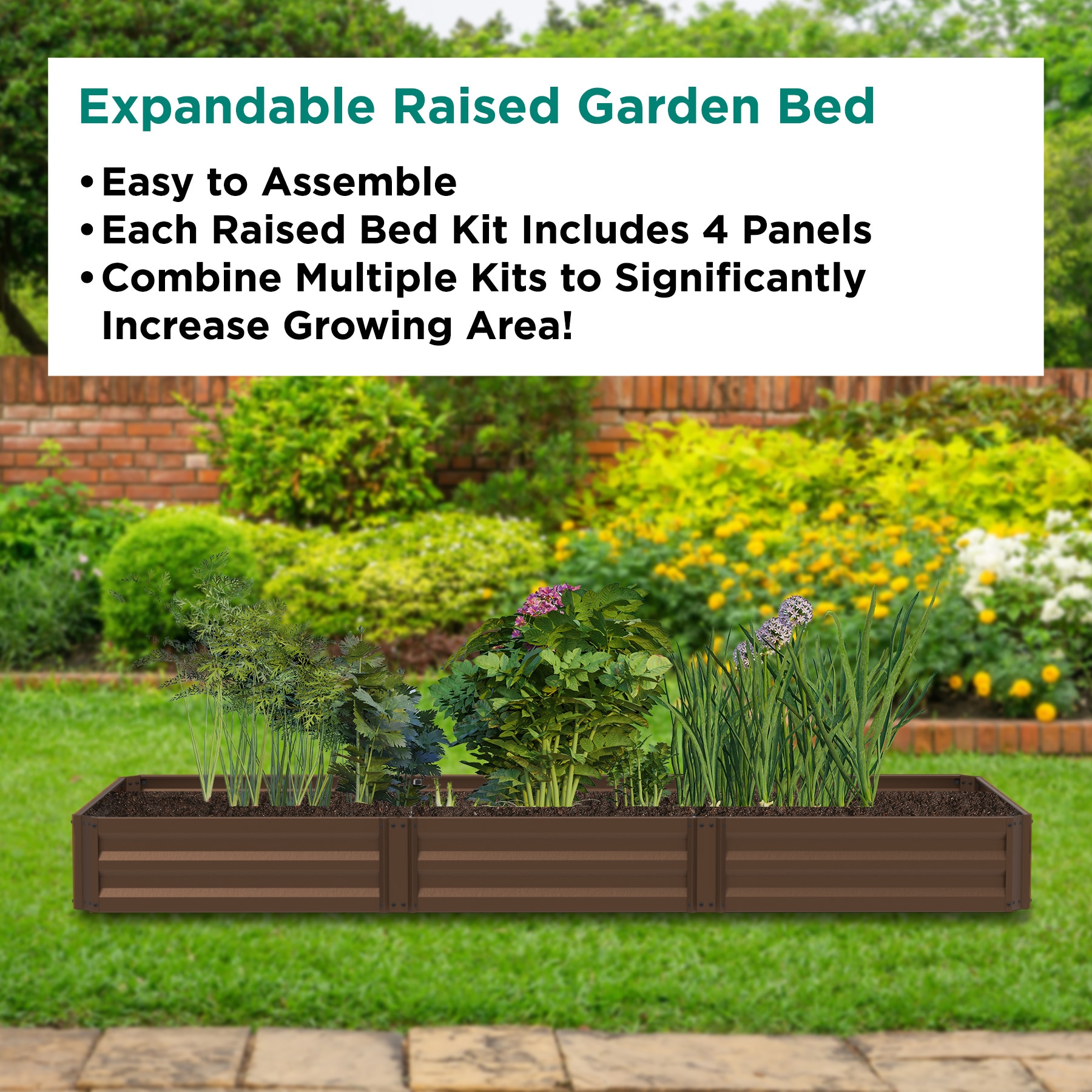 Expandable Raised Garden Bed

• Easy to Assemble
• Each Raised Bed Kit Includes 4 Panels
• Combine Multiple Kits to Significantly Increase Growing Area!